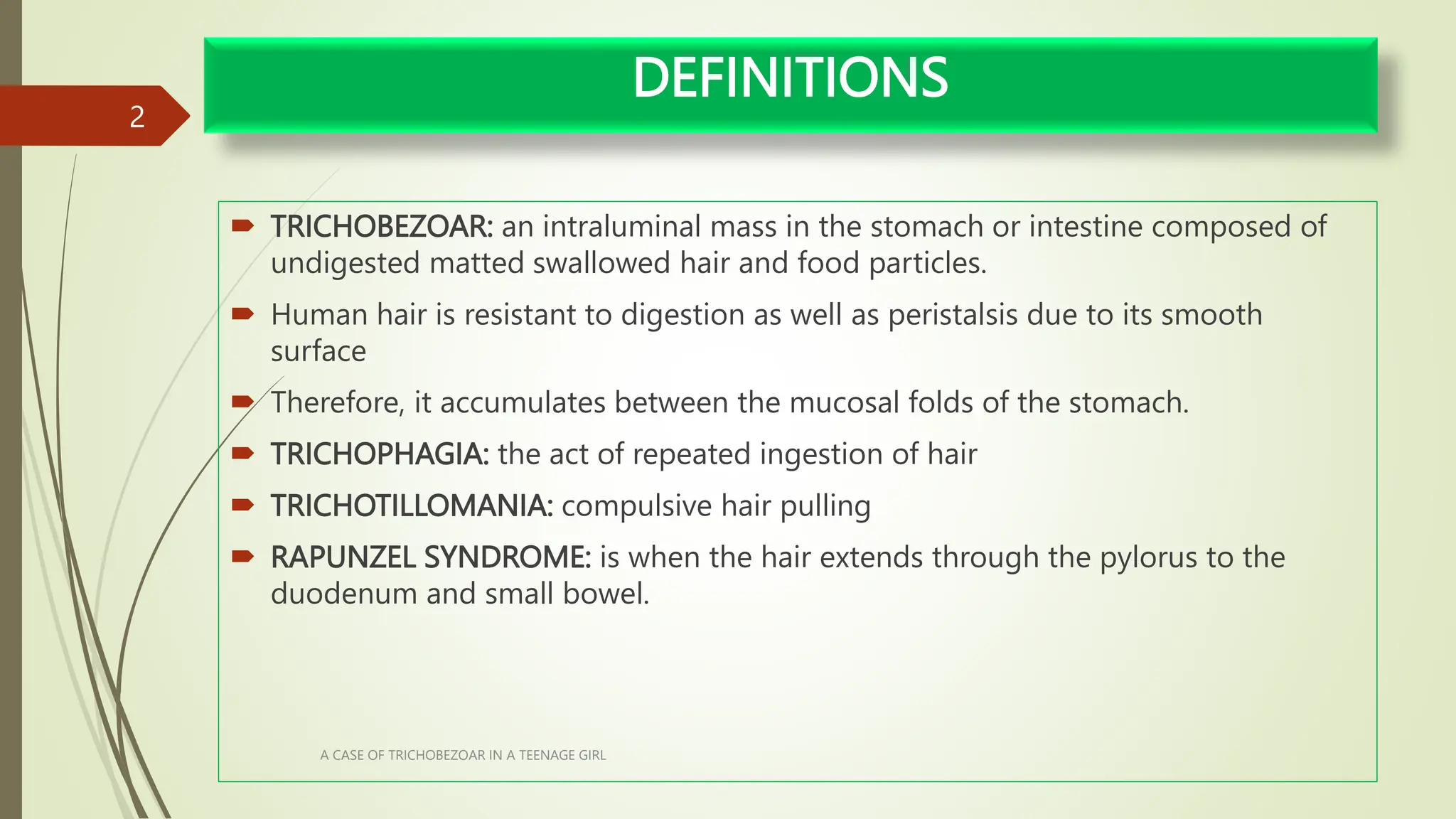 2

DEFINITIONS

TRICHOBEZOAR: an intraluminal mass in the stomach or intestine composed of undigested matted swallowed hair and food particles.

Human hair is resistant to digestion as well as peristalsis due to its smooth surface

Therefore, it accumulates between the mucosal folds of the stomach.

TRICHOPHAGIA: the act of repeated ingestion of hair

TRICHOTILLOMANIA: compulsive hair pulling

RAPUNZEL SYNDROME: is when the hair extends through the pylorus to the duodenum and small bowel.

A CASE OF TRICHOBEZOAR IN A TEENAGE GIRL